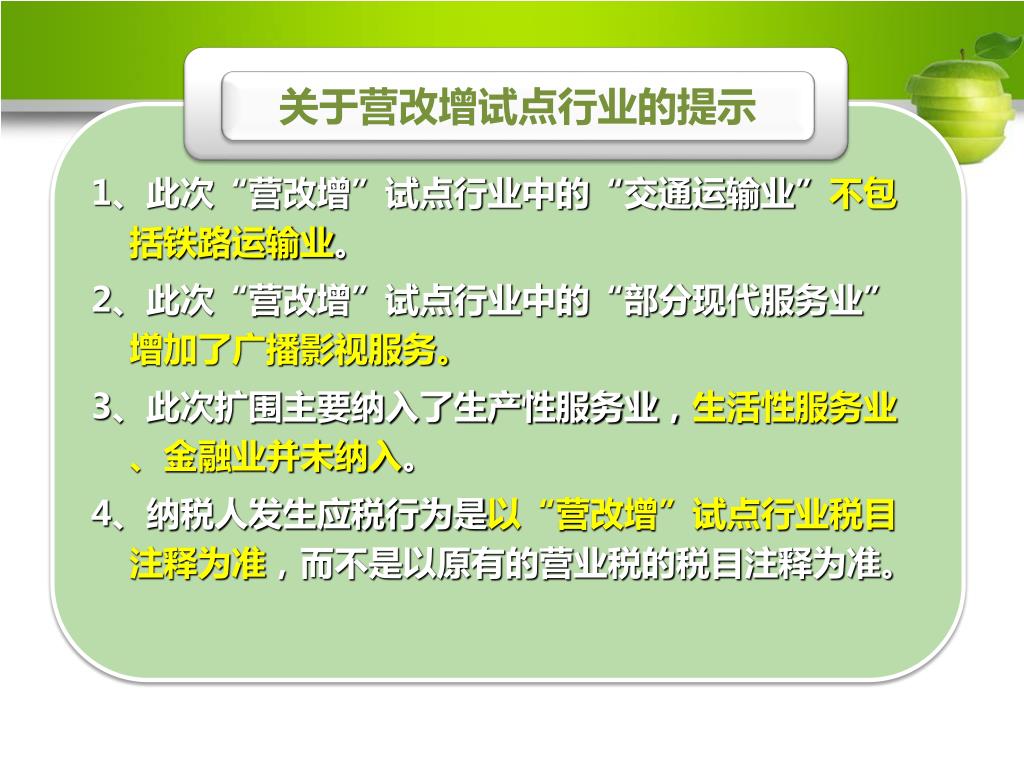 关于营改增试点行业的提示

1、此次“营改增”试点行业中的“交通运输业”不包括铁路运输业。

2、此次“营改增”试点行业中的“部分现代服务业”增加了广播影视服务。

3、此次扩围主要纳入了生产性服务业，生活性服务业、金融业并未纳入。

4、纳税人发生应税行为是以“营改增”试点行业税目注释为准，而不是以原有的营业税的税目注释为准。